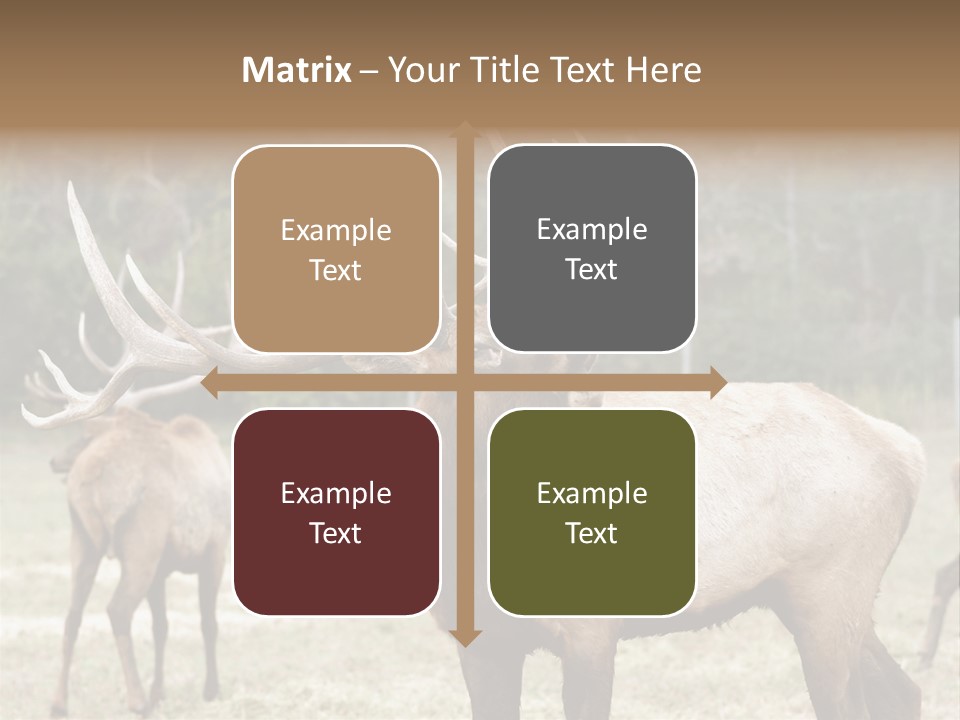 Matrix – Your Title Text Here

Example Text

Example Text

Example Text

Example Text